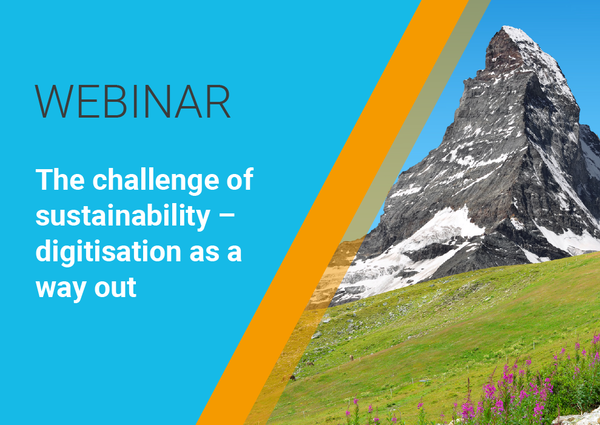 WEBINAR

The challenge of sustainability – digitisation as a way out